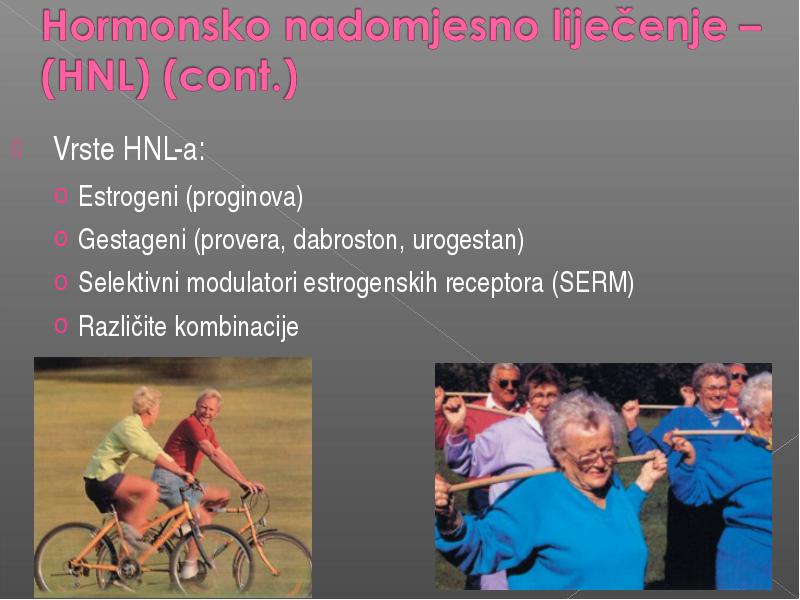 Hormonsko nadomjesno liječenje – (HNL) (cont.)

Vrste HNL-a:

Estrogeni (proginova)

Gestageni (provera, dabroston, urogestan)

Selektivni modulatori estrogenskih receptora (SERM)

Različite kombinacije